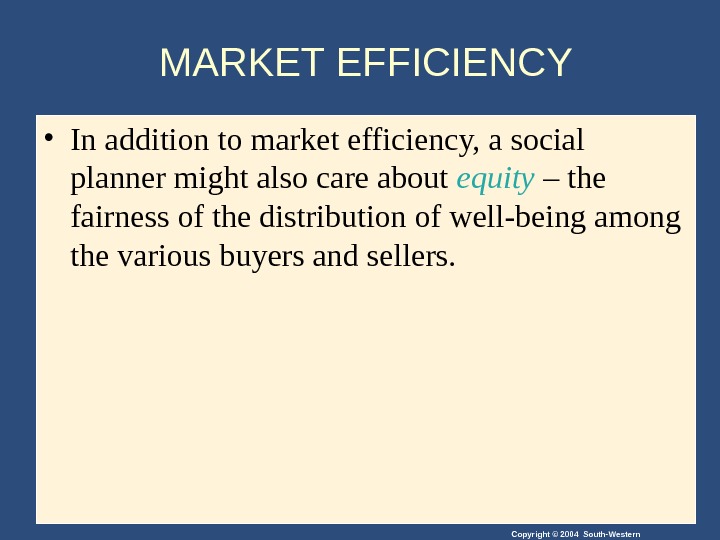 MARKET EFFICIENCY

• In addition to market efficiency, a social planner might also care about equity – the fairness of the distribution of well-being among the various buyers and sellers.

Copyright © 2004 South-Western